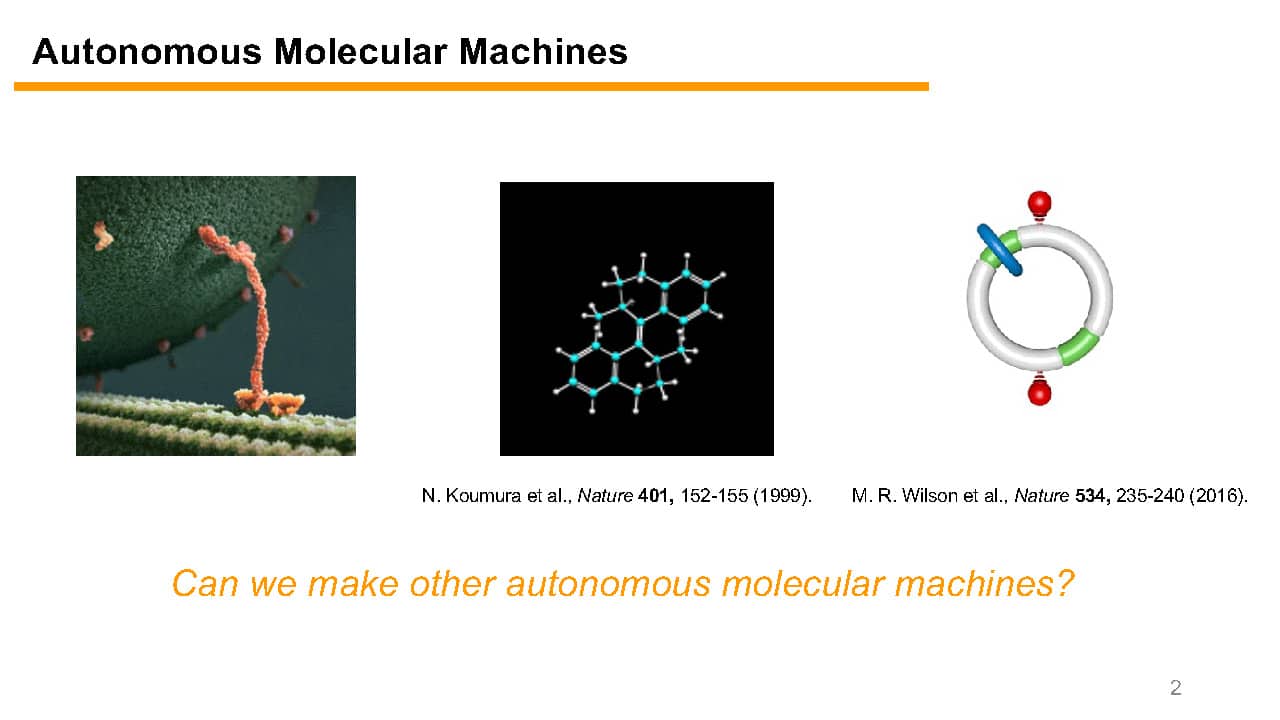 Autonomous Molecular Machines

N. Koumura et al., Nature 401, 152-155 (1999).

M. R. Wilson et al., Nature 534, 235-240 (2016).

Can we make other autonomous molecular machines?

2